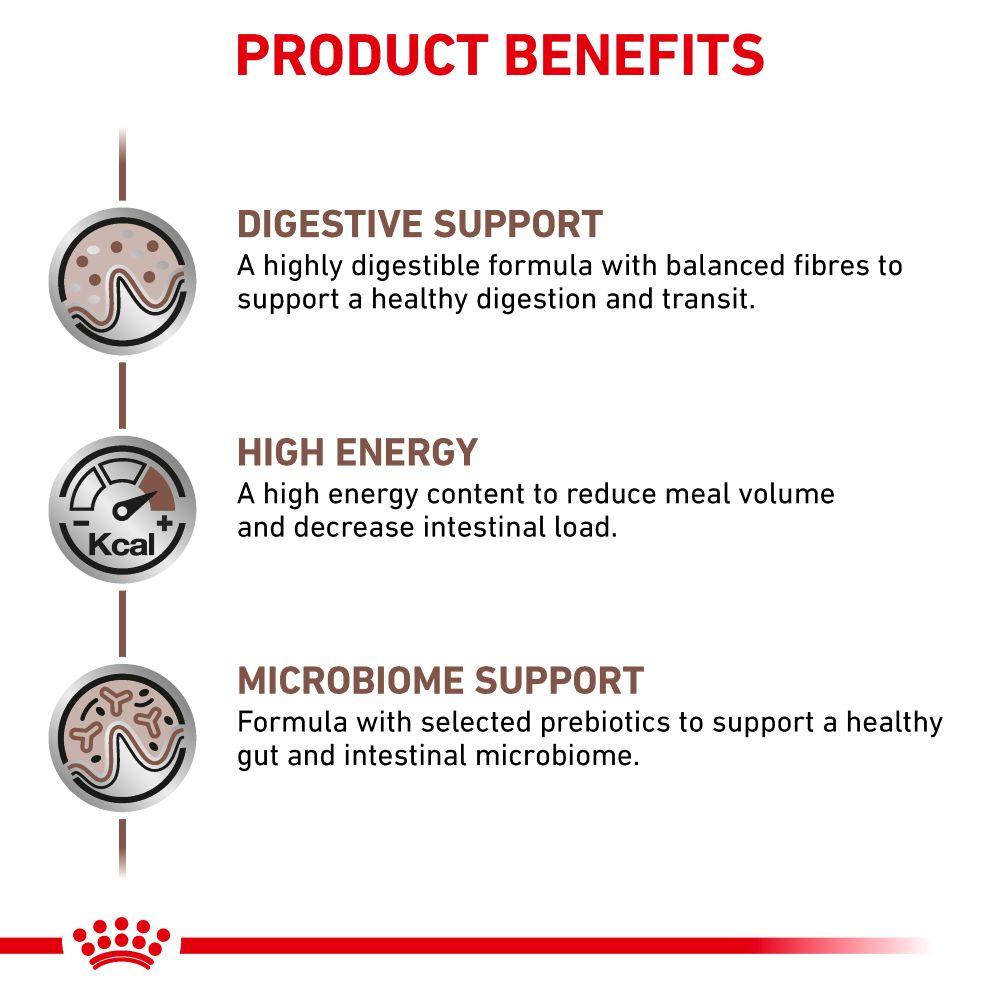 PRODUCT BENEFITS

DIGESTIVE SUPPORT
A highly digestible formula with balanced fibres to support a healthy digestion and transit.

- Kcal +

HIGH ENERGY
A high energy content to reduce meal volume and decrease intestinal load.

MICROBIOME SUPPORT
Formula with selected prebiotics to support a healthy gut and intestinal microbiome.